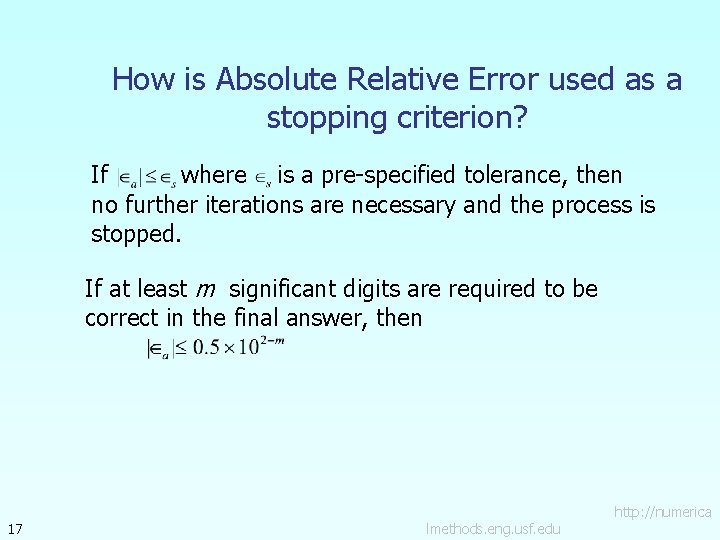 How is Absolute Relative Error used as a stopping criterion?

If $|\in_a| \leq \in_s$ where $\in_s$ is a pre-specified tolerance, then no further iterations are necessary and the process is stopped.

If at least $m$ significant digits are required to be correct in the final answer, then

$|\in_a| \leq 0.5 \times 10^{2-m}$

17

http://numerica lmethods.eng.usf.edu